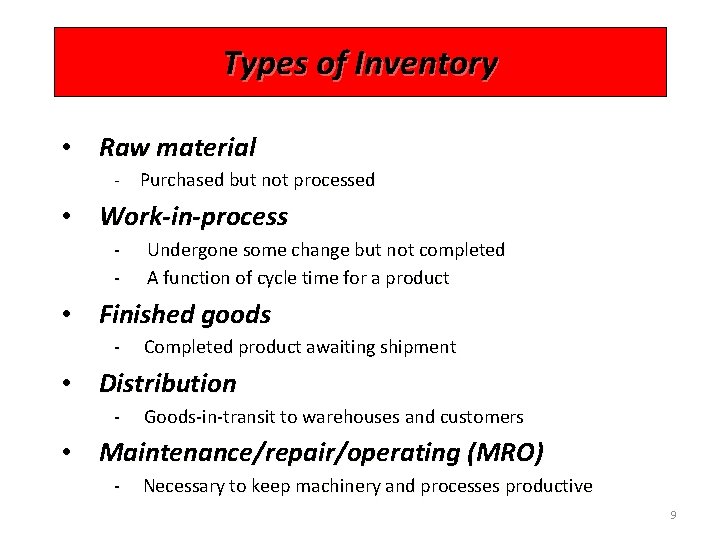 Types of Inventory

• Raw material
  - Purchased but not processed
• Work-in-process
  - Undergone some change but not completed
  - A function of cycle time for a product
• Finished goods
  - Completed product awaiting shipment
• Distribution
  - Goods-in-transit to warehouses and customers
• Maintenance/repair/operating (MRO)
  - Necessary to keep machinery and processes productive

9